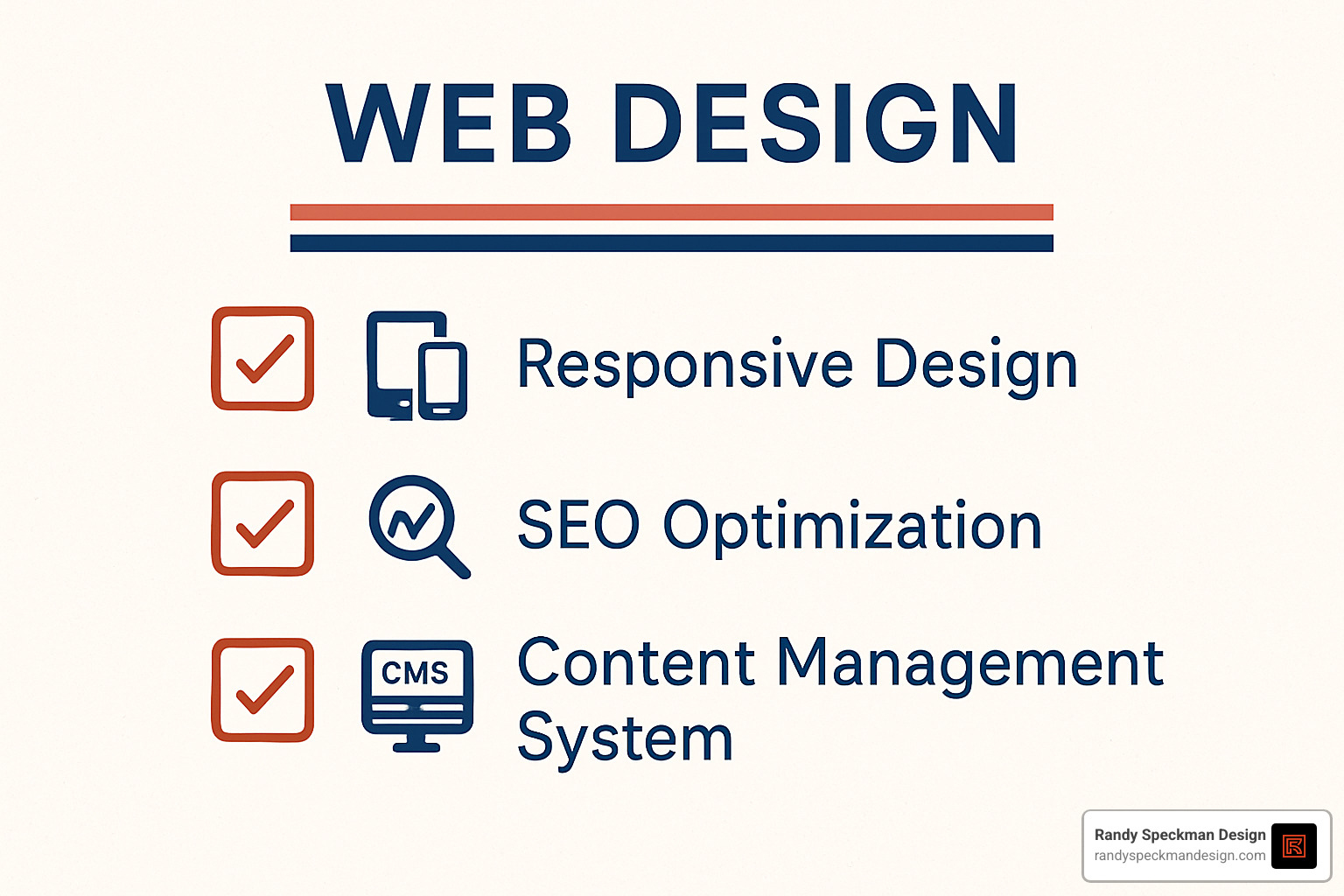 WEB DESIGN

Responsive Design

SEO Optimization

CMS

Content Management System

Randy Speckman Design
randyspeckmandesign.com